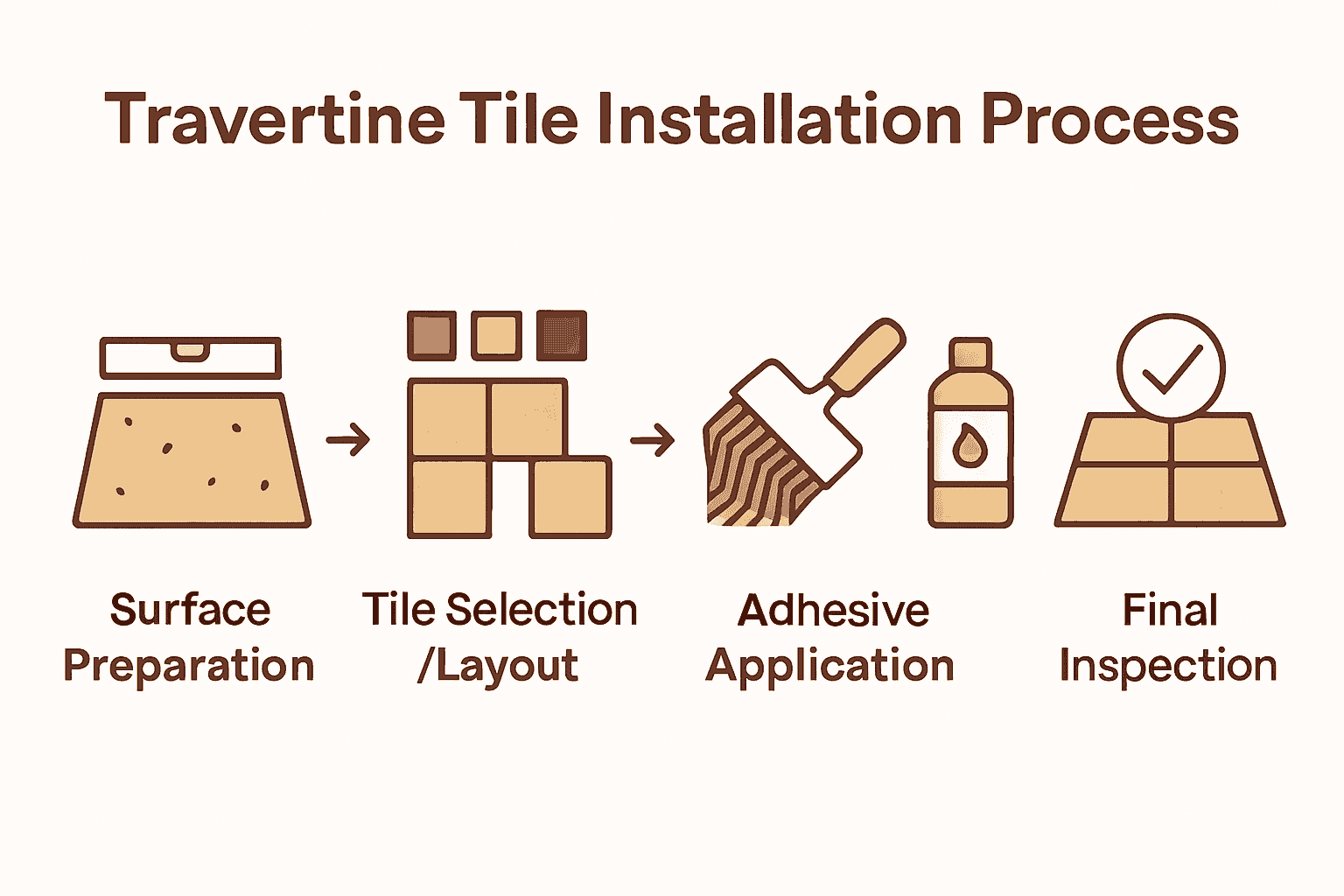 Travertine Tile Installation Process

Surface Preparation

Tile Selection /Layout

Adhesive Application

Final Inspection